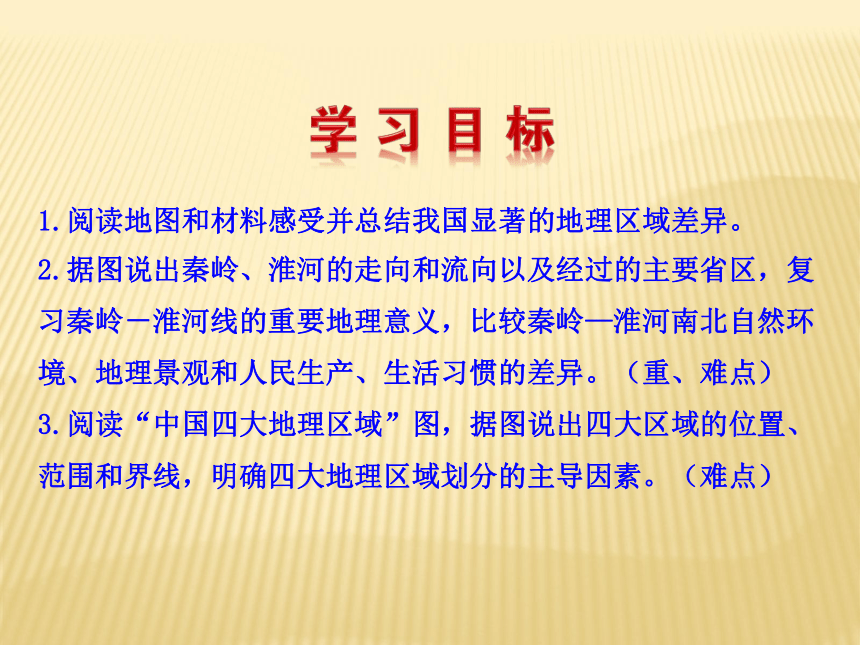 学习目标

1.阅读地图和材料感受并总结我国显著的地理区域差异。

2.据图说出秦岭、淮河的走向和流向以及经过的主要省区，复习秦岭－淮河线的重要地理意义，比较秦岭—淮河南北自然环境、地理景观和人民生产、生活习惯的差异。（重、难点）

3.阅读“中国四大地理区域”图，据图说出四大区域的位置、范围和界线，明确四大地理区域划分的主导因素。（难点）